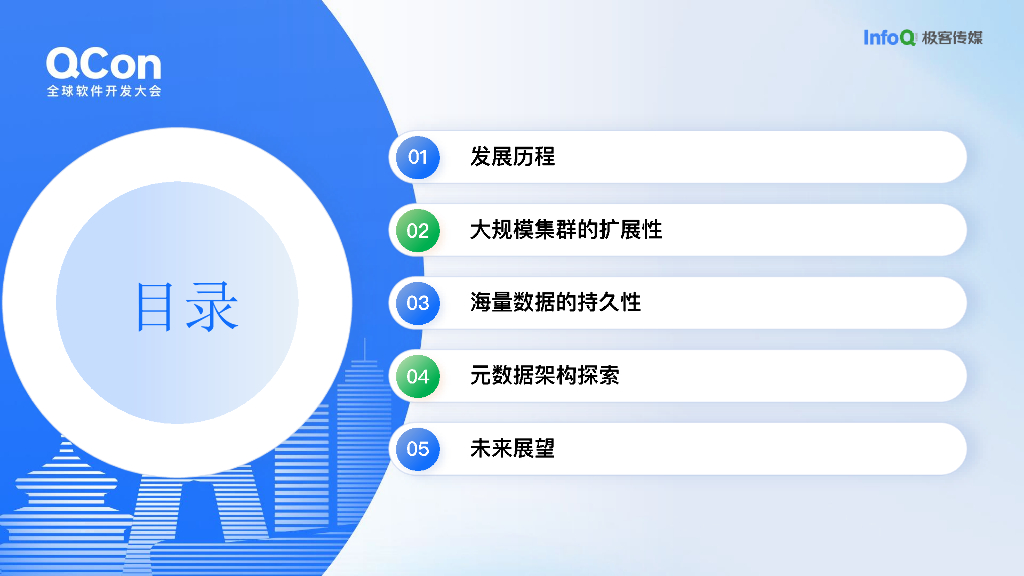 QCon
全球软件开发大会

InfoQ 极客传媒

目录

01 发展历程

02 大规模集群的扩展性

03 海量数据的持久性

04 元数据架构探索

05 未来展望